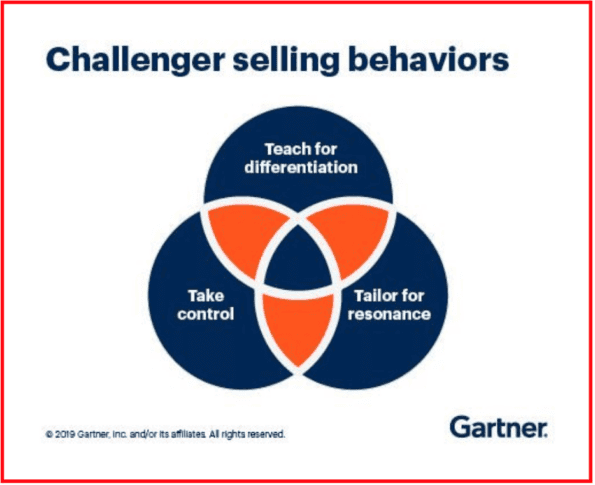 Challenger selling behaviors

Teach for differentiation

Take control

Tailor for resonance

© 2019 Gartner, Inc. and/or its affiliates. All rights reserved.

Gartner.